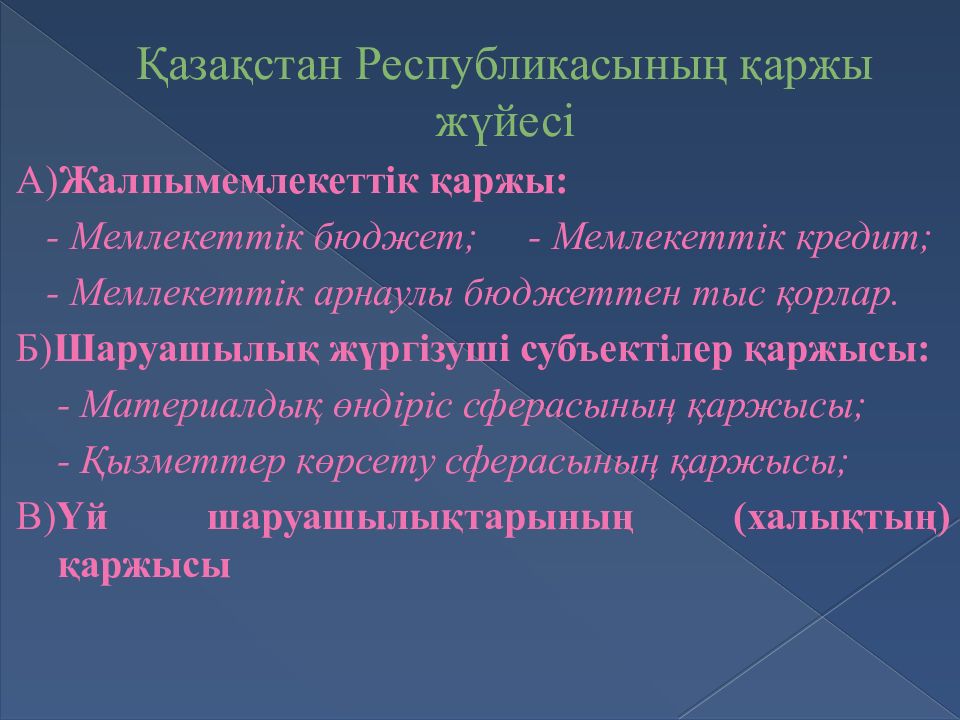 Қазақстан Республикасының қаржы жүйесі

А)Жалпымемлекеттік қаржы:

- Мемлекеттік бюджет; - Мемлекеттік кредит;

- Мемлекеттік арнаулы бюджеттен тыс қорлар.

Б)Шаруашылық жүргізуші субъектілер қаржысы:

- Материалдық өндіріс сферасының қаржысы;

- Қызметтер көрсету сферасының қаржысы;

В)Үй шаруашылықтарының (халықтың) қаржысы